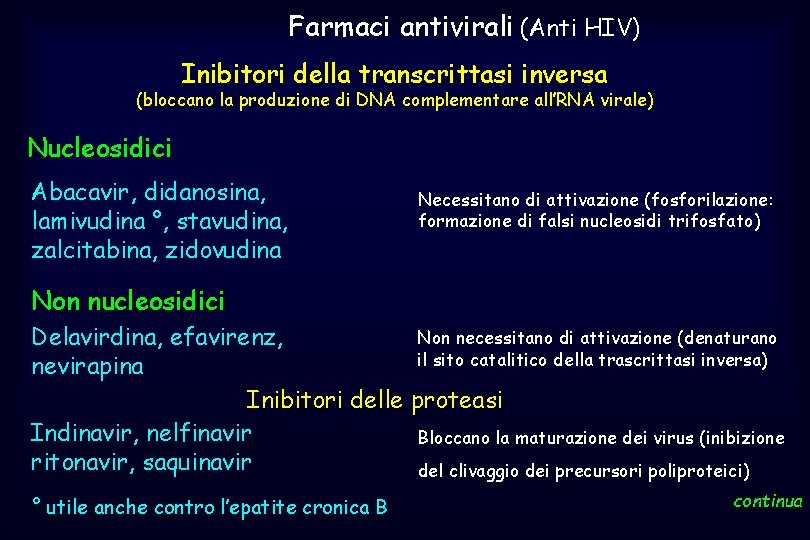 Farmaci antivirali (Anti HIV)

Inibitori della transcrittasi inversa
(bloccano la produzione di DNA complementare all'RNA virale)

Nucleosidici

Abacavir, didanosina, lamivudina °, stavudina, zalcitabina, zidovudina

Necessitano di attivazione (fosforilazione: formazione di falsi nucleosidi trifosfato)

Non nucleosidici

Delavirdina, efavirenz, nevirapina

Non necessitano di attivazione (denaturano il sito catalitico della trascrittasi inversa)

Inibitori delle proteasi

Indinavir, nelfinavir ritonavir, saquinavir

Bloccano la maturazione dei virus (inibizione del clivaggio dei precursori poliproteici)

° utile anche contro l'epatite cronica B

continua